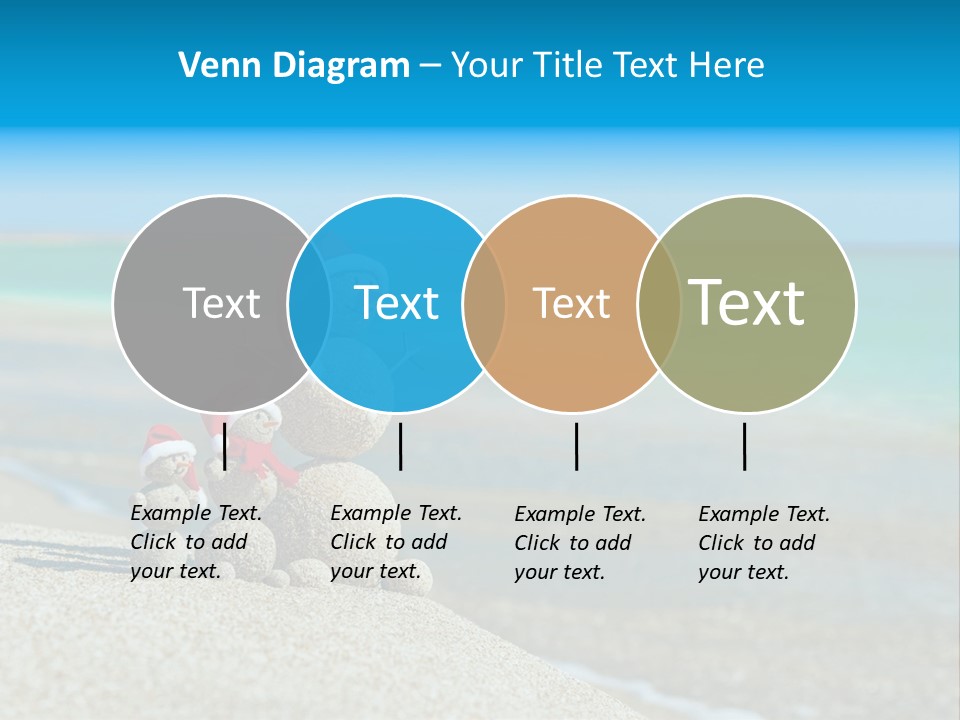 Venn Diagram – Your Title Text Here

Text

Text

Text

Text

Example Text. Click to add your text.

Example Text. Click to add your text.

Example Text. Click to add your text.

Example Text. Click to add your text.